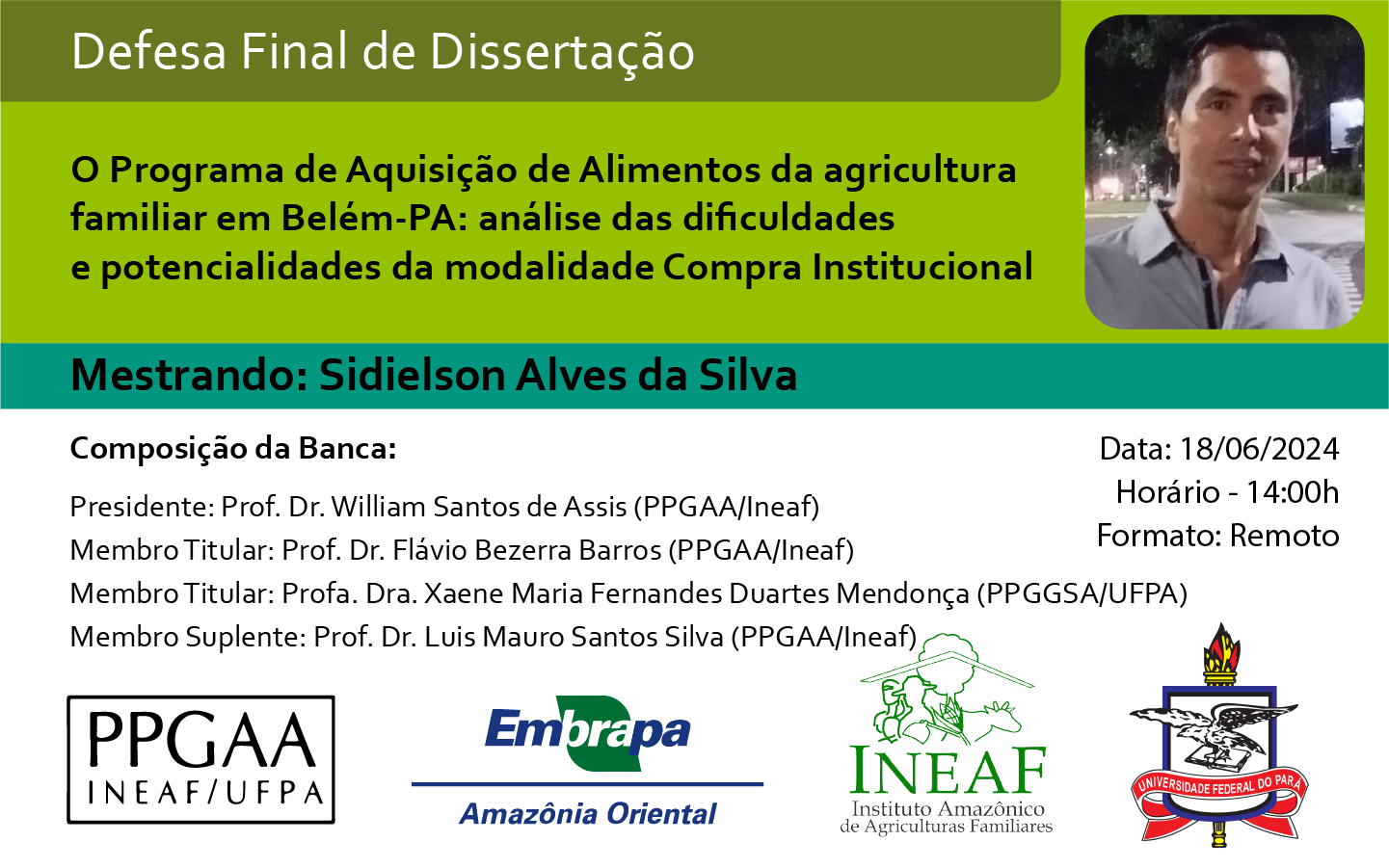 Defesa Final de Dissertação

O Programa de Aquisição de Alimentos da agricultura familiar em Belém-PA: análise das dificuldades e potencialidades da modalidade Compra Institucional

Mestrando: Sidielson Alves da Silva

Composição da Banca:

Presidente: Prof. Dr. William Santos de Assis (PPGAA/Ineaf)
Membro Titular: Prof. Dr. Flávio Bezerra Barros (PPGAA/Ineaf)
Membro Titular: Profa. Dra. Xaene Maria Fernandes Duartes Mendonça (PPGGSA/UFPA)
Membro Suplente: Prof. Dr. Luis Mauro Santos Silva (PPGAA/Ineaf)

Data: 18/06/2024
Horário - 14:00h
Formato: Remoto

PPGAA
INEAF/UFPA

Embrapa
Amazônia Oriental

INEAF
Instituto Amazônico de Agriculturas Familiares

UNIVERSIDADE FEDERAL DO PARÁ